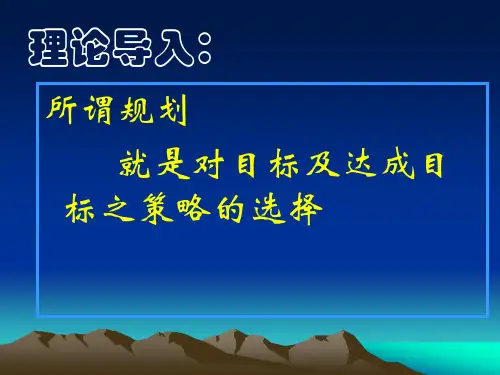 理论导入：

所谓规划

就是对目标及达成目标之策略的选择